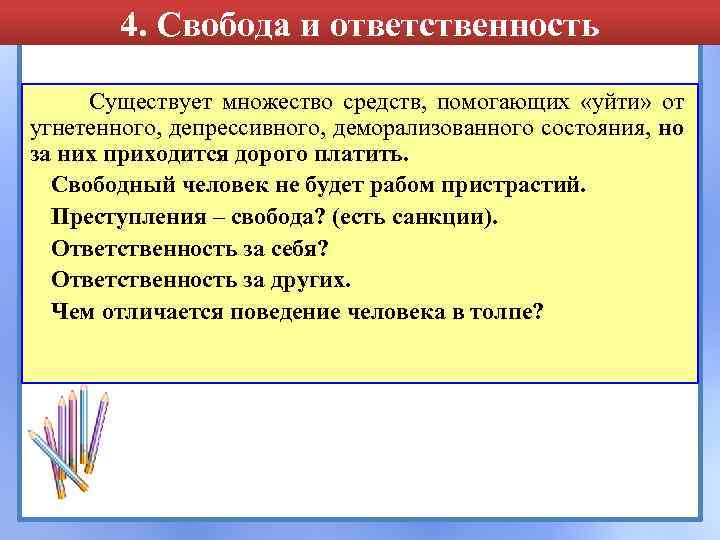 4. Свобода и ответственность

Существует множество средств, помогающих «уйти» от угнетенного, депрессивного, деморализованного состояния, но за них приходится дорого платить.

Свободный человек не будет рабом пристрастий.

Преступления – свобода? (есть санкции).

Ответственность за себя?

Ответственность за других.

Чем отличается поведение человека в толпе?